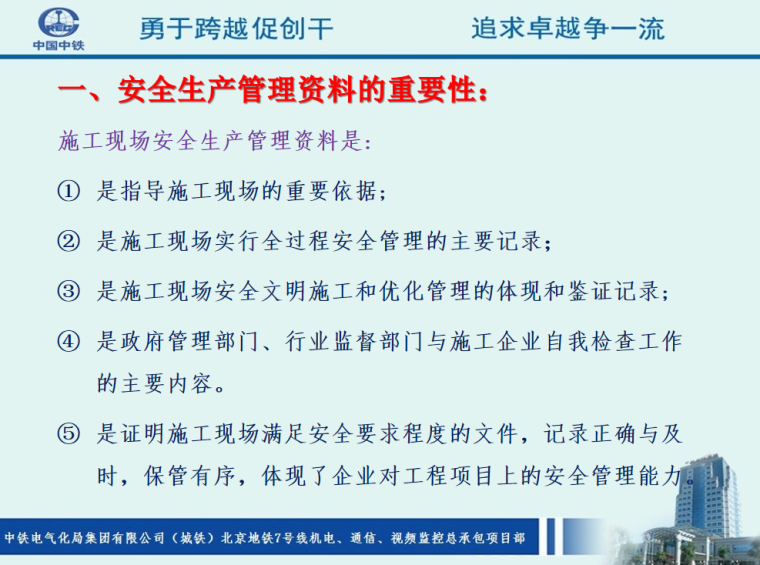 CREC
中国中铁

勇于跨越促创干

追求卓越争一流

一、安全生产管理资料的重要性：

施工现场安全生产管理资料是：

① 是指导施工现场的重要依据；

② 是施工现场实行全过程安全管理的主要记录；

③ 是施工现场安全文明施工和优化管理的体现和鉴证记录；

④ 是政府管理部门、行业监督部门与施工企业自我检查工作的主要内容。

⑤ 是证明施工现场满足安全要求程度的文件，记录正确与及时，保管有序，体现了企业对工程项目上的安全管理能力

中铁电气化局集团有限公司（城铁）北京地铁7号线机电、通信、视频监控总承包项目部